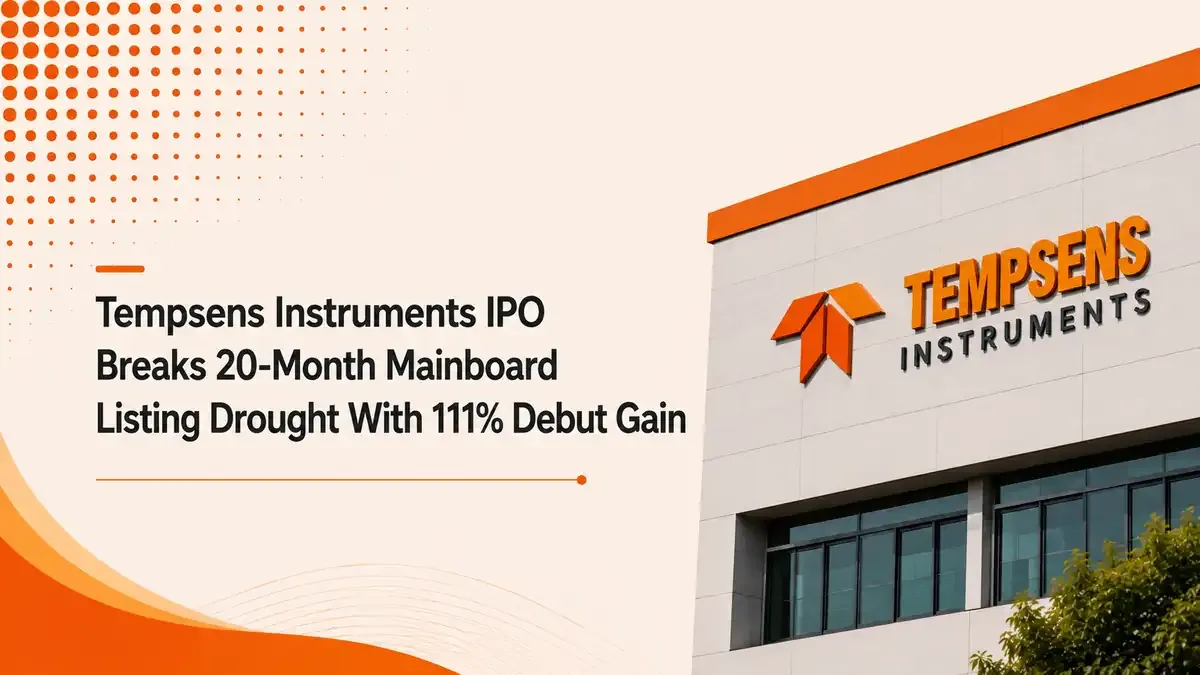 Tempsens Instruments IPO Breaks 20-Month Mainboard Listing Drought With 111% Debut Gain

TEMPSENS
INSTRUMENTS